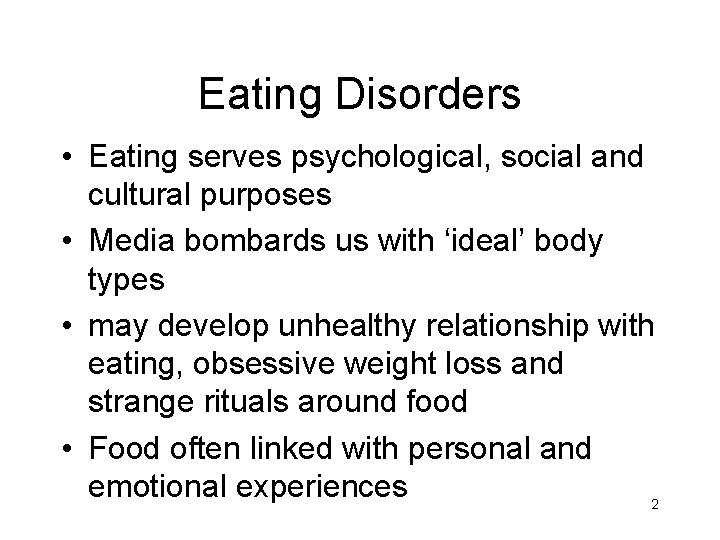 Eating Disorders

• Eating serves psychological, social and cultural purposes

• Media bombards us with ‘ideal’ body types

• may develop unhealthy relationship with eating, obsessive weight loss and strange rituals around food

• Food often linked with personal and emotional experiences

2